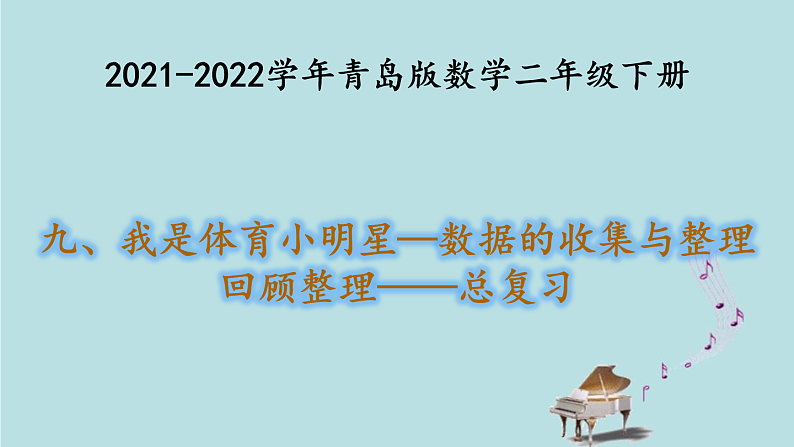 2021-2022学年青岛版数学二年级下册

九、我是体育小明星—数据的收集与整理
回顾整理——总复习